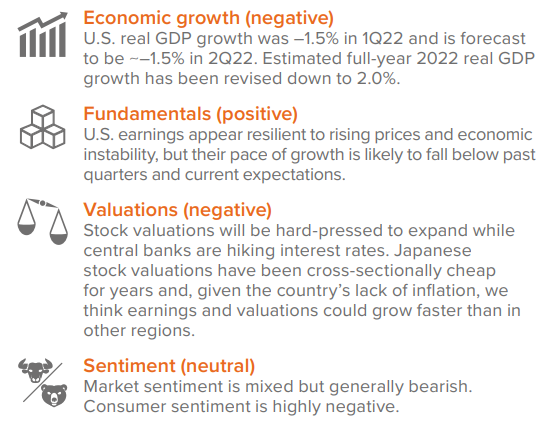 Economic growth (negative)
U.S. real GDP growth was –1.5% in 1Q22 and is forecast to be ~–1.5% in 2Q22. Estimated full-year 2022 real GDP growth has been revised down to 2.0%.

Fundamentals (positive)
U.S. earnings appear resilient to rising prices and economic instability, but their pace of growth is likely to fall below past quarters and current expectations.

Valuations (negative)
Stock valuations will be hard-pressed to expand while central banks are hiking interest rates. Japanese stock valuations have been cross-sectionally cheap for years and, given the country's lack of inflation, we think earnings and valuations could grow faster than in other regions.

Sentiment (neutral)
Market sentiment is mixed but generally bearish. Consumer sentiment is highly negative.